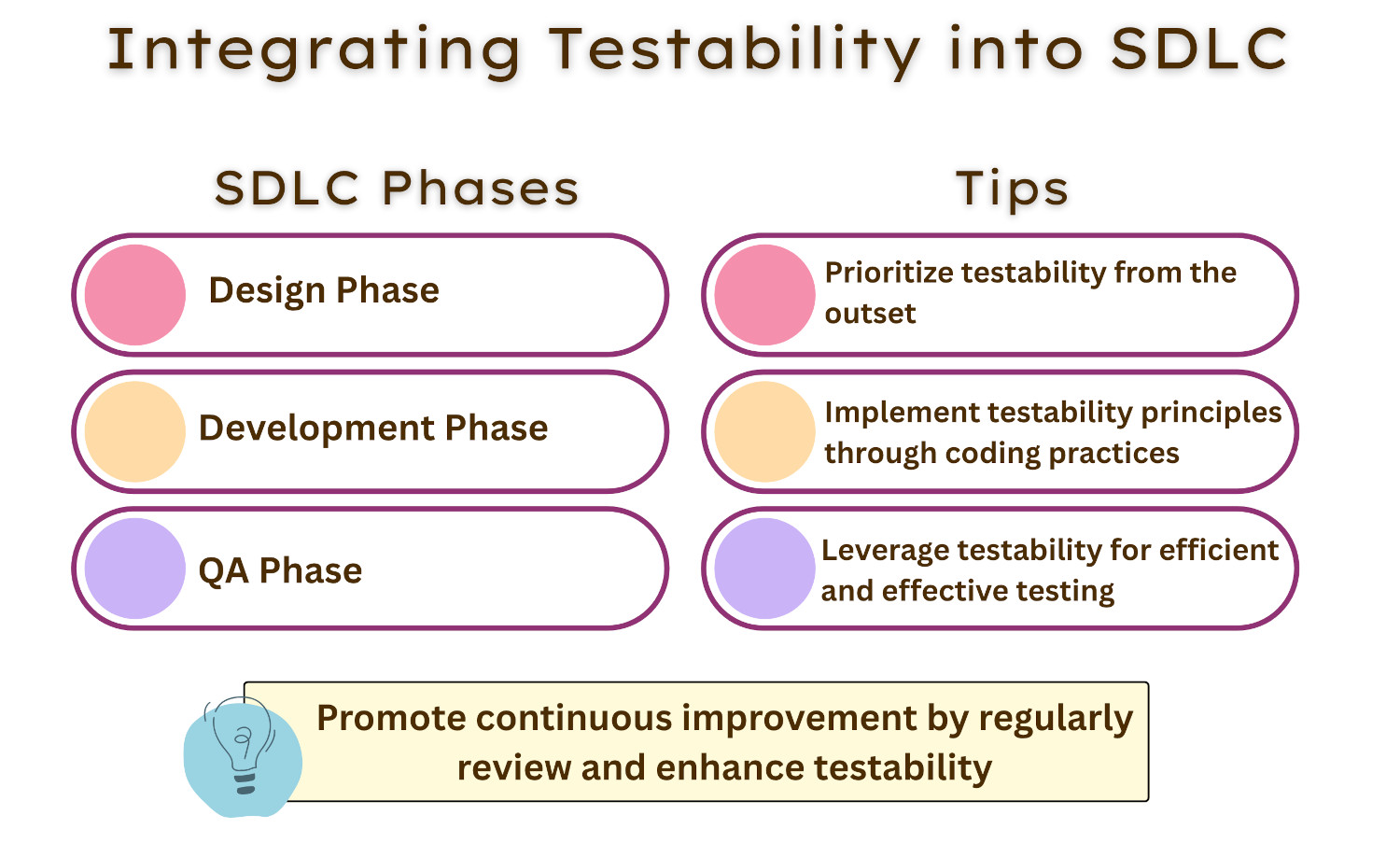 Integrating Testability into SDLC

SDLC Phases

Design Phase

Development Phase

QA Phase

Tips

Prioritize testability from the outset

Implement testability principles through coding practices

Leverage testability for efficient and effective testing

Promote continuous improvement by regularly review and enhance testability